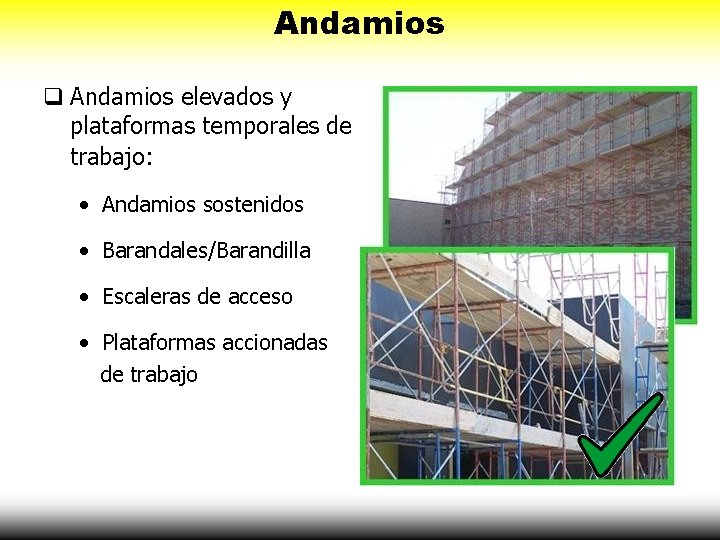 Andamios

❑ Andamios elevados y plataformas temporales de trabajo:

• Andamios sostenidos

• Barandales/Barandilla

• Escaleras de acceso

• Plataformas accionadas de trabajo